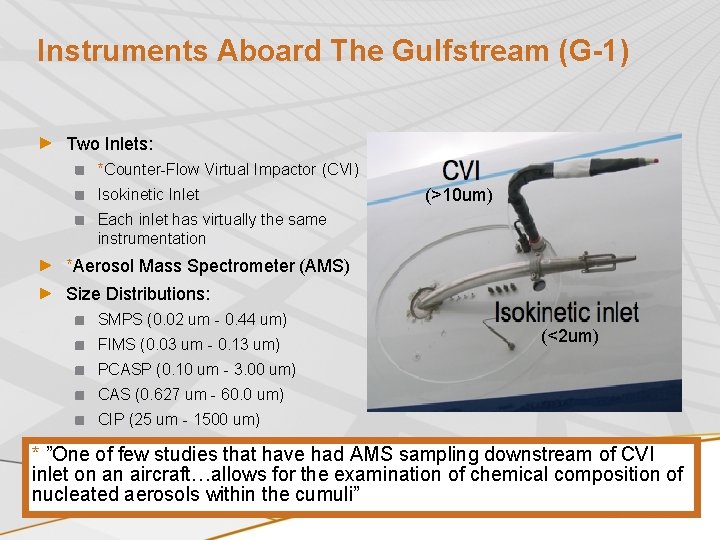 Instruments Aboard The Gulfstream (G-1)

Two Inlets:

*Counter-Flow Virtual Impactor (CVI)

Isokinetic Inlet

Each inlet has virtually the same instrumentation

*Aerosol Mass Spectrometer (AMS)

Size Distributions:

SMPS (0.02 um - 0.44 um)

FIMS (0.03 um - 0.13 um)

PCASP (0.10 um - 3.00 um)

CAS (0.627 um - 60.0 um)

CIP (25 um - 1500 um)

CVI
(>10um)

Isokinetic inlet
(<2um)

* "One of few studies that have had AMS sampling downstream of CVI inlet on an aircraft…allows for the examination of chemical composition of nucleated aerosols within the cumuli"